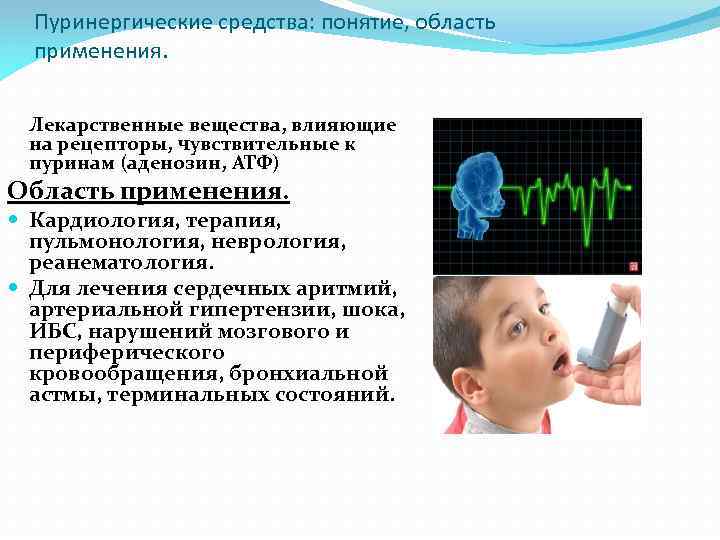 Пуринергические средства: понятие, область применения.

Лекарственные вещества, влияющие на рецепторы, чувствительные к пуринам (аденозин, АТФ)

Область применения.

- Кардиология, терапия, пульмонология, неврология, реанематология.
- Для лечения сердечных аритмий, артериальной гипертензии, шока, ИБС, нарушений мозгового и периферического кровообращения, бронхиальной астмы, терминальных состояний.